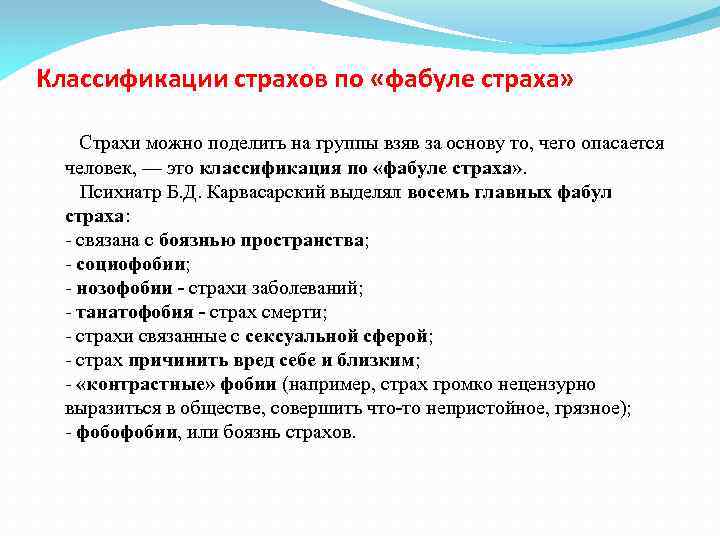 Классификации страхов по «фабуле страха»

Страхи можно поделить на группы взяв за основу то, чего опасается человек, — это классификация по «фабуле страха».

Психиатр Б.Д. Карвасарский выделял восемь главных фабул страха:
- связана с боязнью пространства;
- социофобии;
- нозофобии - страхи заболеваний;
- танатофобия - страх смерти;
- страхи связанные с сексуальной сферой;
- страх причинить вред себе и близким;
- «контрастные» фобии (например, страх громко нецензурно выразиться в обществе, совершить что-то непристойное, грязное);
- фобофобии, или боязнь страхов.